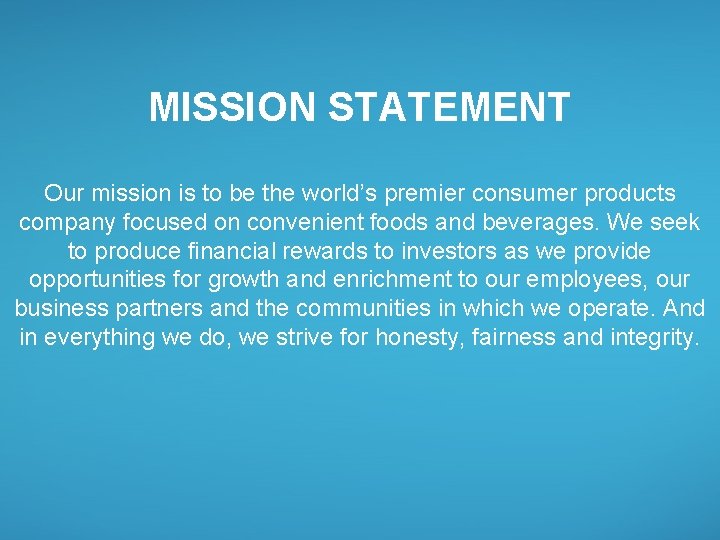 MISSION STATEMENT

Our mission is to be the world’s premier consumer products company focused on convenient foods and beverages. We seek to produce financial rewards to investors as we provide opportunities for growth and enrichment to our employees, our business partners and the communities in which we operate. And in everything we do, we strive for honesty, fairness and integrity.